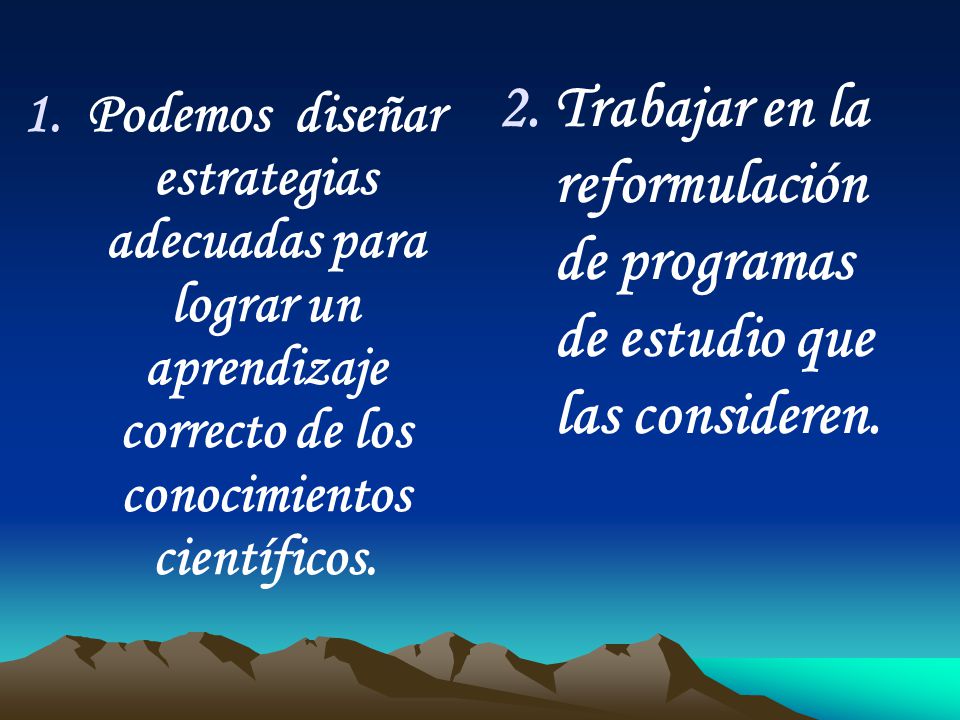 1. Podemos diseñar estrategias adecuadas para lograr un aprendizaje correcto de los conocimientos científicos.

2. Trabajar en la reformulación de programas de estudio que las consideren.